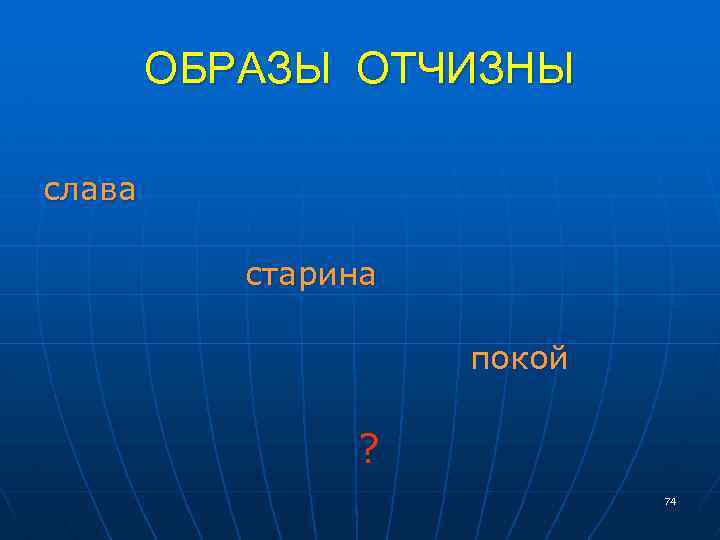 ОБРАЗЫ ОТЧИЗНЫ

слава

старина

покой

?

74